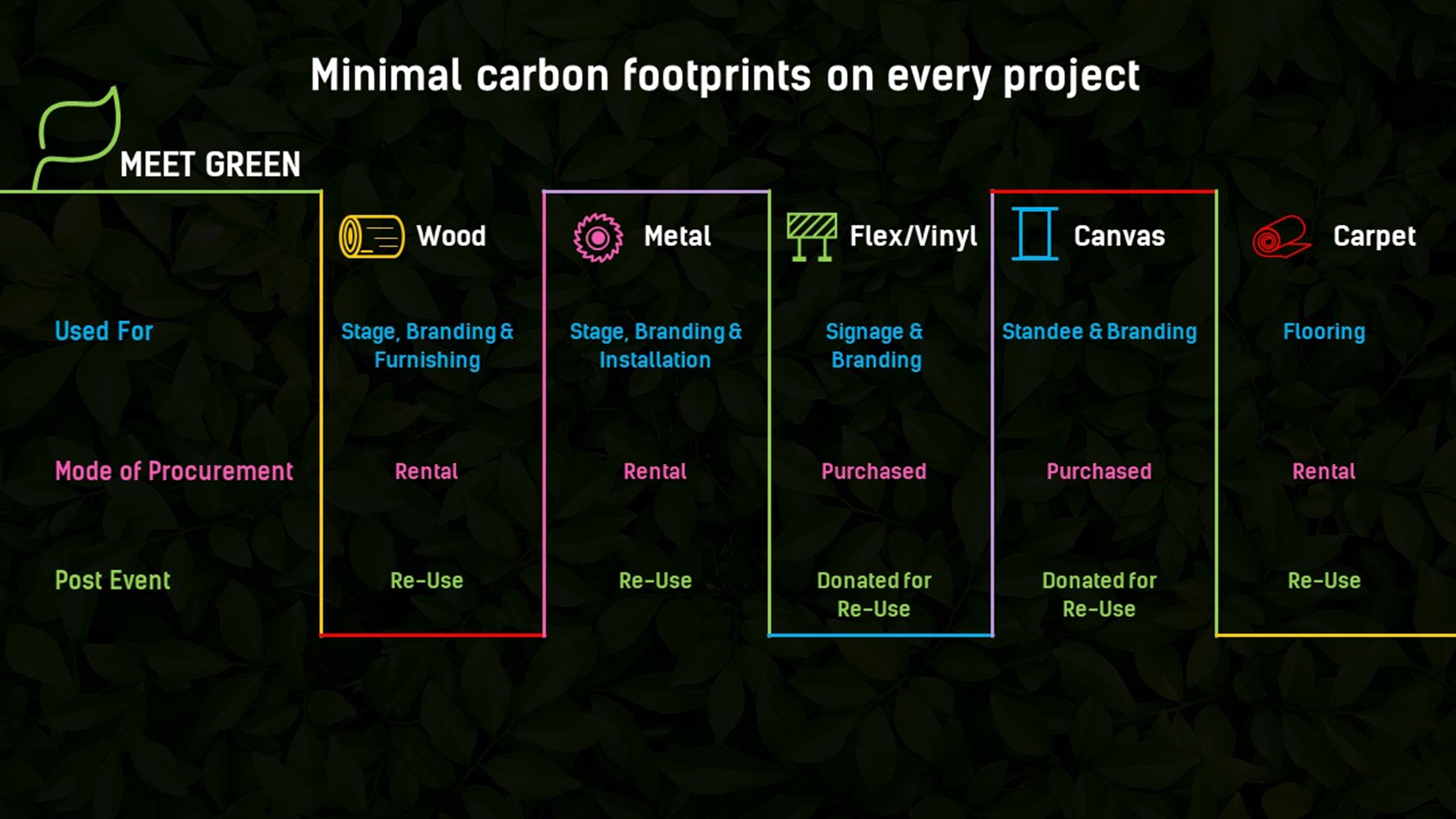 Minimal carbon footprints on every project

MEET GREEN

| | Wood | Metal | Flex/Vinyl | Canvas | Carpet |
|---|---|---|---|---|---|
| Used For | Stage, Branding & Furnishing | Stage, Branding & Installation | Signage & Branding | Standee & Branding | Flooring |
| Mode of Procurement | Rental | Rental | Purchased | Purchased | Rental |
| Post Event | Re-Use | Re-Use | Donated for Re-Use | Donated for Re-Use | Re-Use |